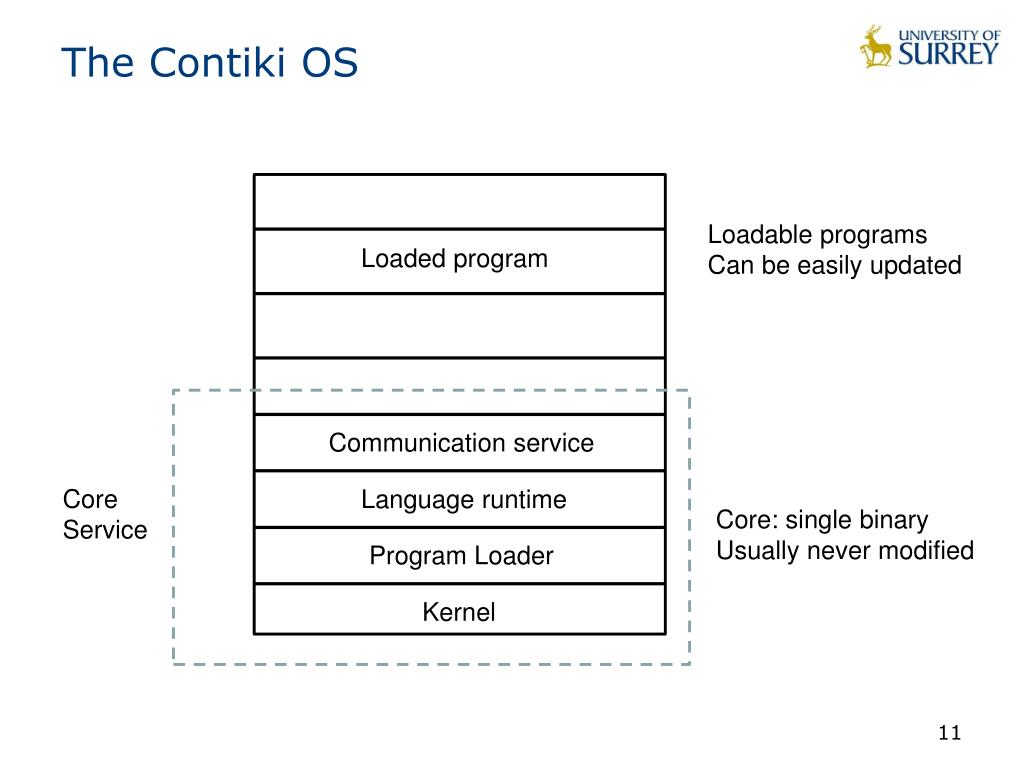 The Contiki OS

UNIVERSITY OF SURREY

Loaded program

Loadable programs
Can be easily updated

Communication service

Language runtime

Program Loader

Kernel

Core
Service

Core: single binary
Usually never modified

11